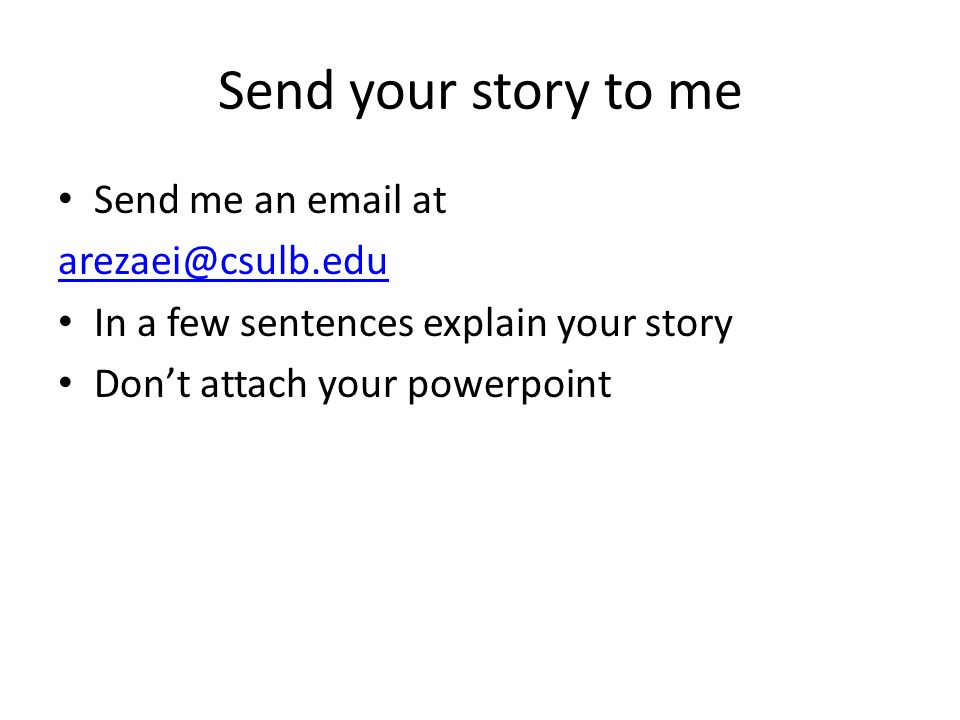 Send your story to me

• Send me an email at
arezaei@csulb.edu
• In a few sentences explain your story
• Don’t attach your powerpoint